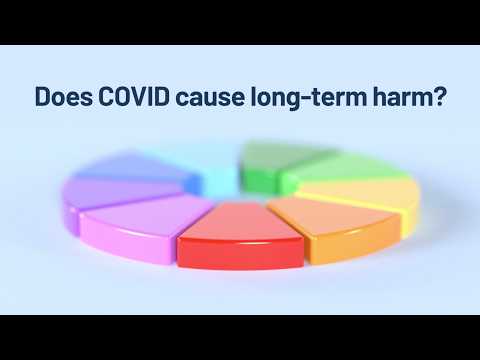 Does COVID cause long-term harm?